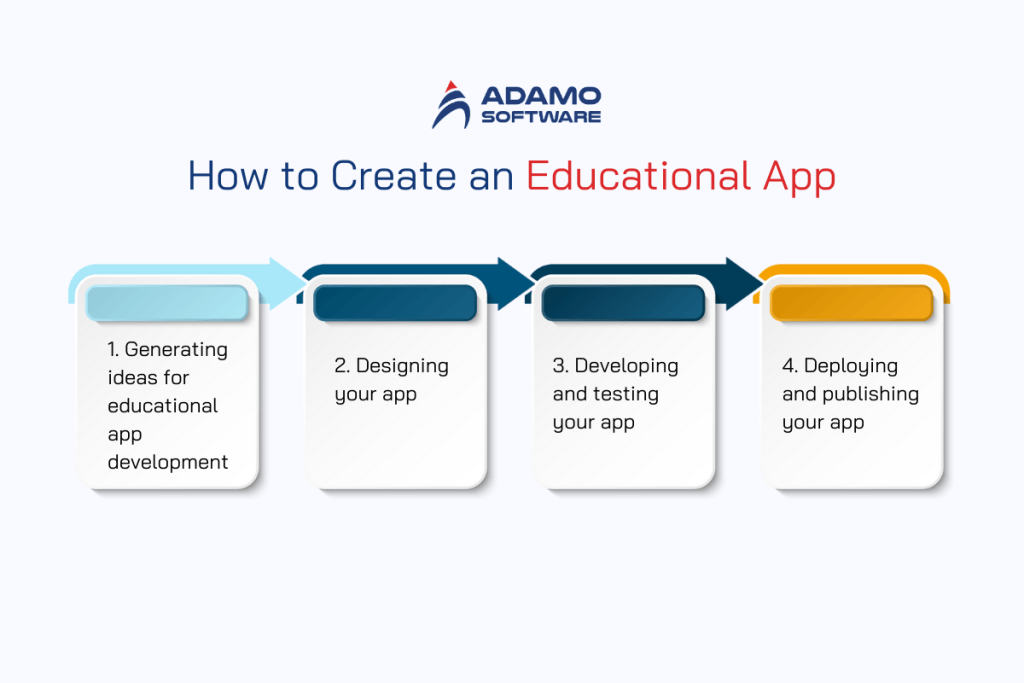 ADAMO SOFTWARE

How to Create an Educational App

1. Generating ideas for educational app development

2. Designing your app

3. Developing and testing your app

4. Deploying and publishing your app